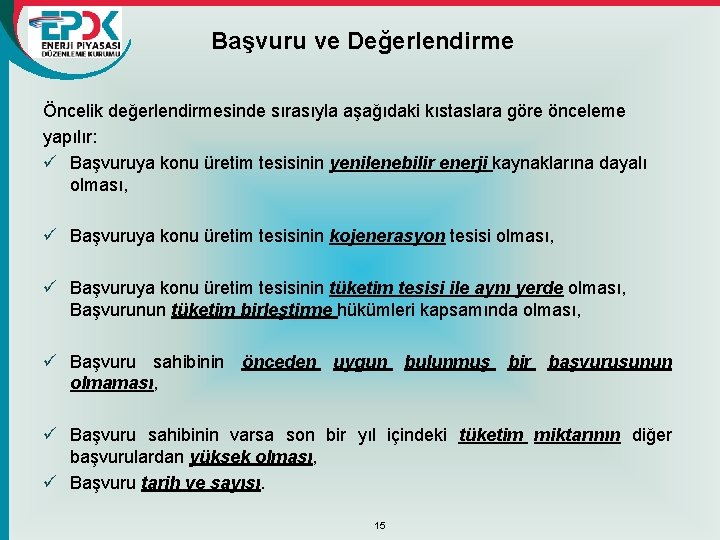 EPDK
ENERJİ PİYASASI
DÜZENLEME KURUMU

Başvuru ve Değerlendirme

Öncelik değerlendirmesinde sırasıyla aşağıdaki kıstaslara göre önceleme yapılır:

✓ Başvuruya konu üretim tesisinin yenilenebilir enerji kaynaklarına dayalı olması,

✓ Başvuruya konu üretim tesisinin kojenerasyon tesisi olması,

✓ Başvuruya konu üretim tesisinin tüketim tesisi ile aynı yerde olması, Başvurunun tüketim birleştirme hükümleri kapsamında olması,

✓ Başvuru sahibinin önceden uygun bulunmuş bir başvurusunun olmaması,

✓ Başvuru sahibinin varsa son bir yıl içindeki tüketim miktarının diğer başvurulardan yüksek olması,

✓ Başvuru tarih ve sayısı.

15